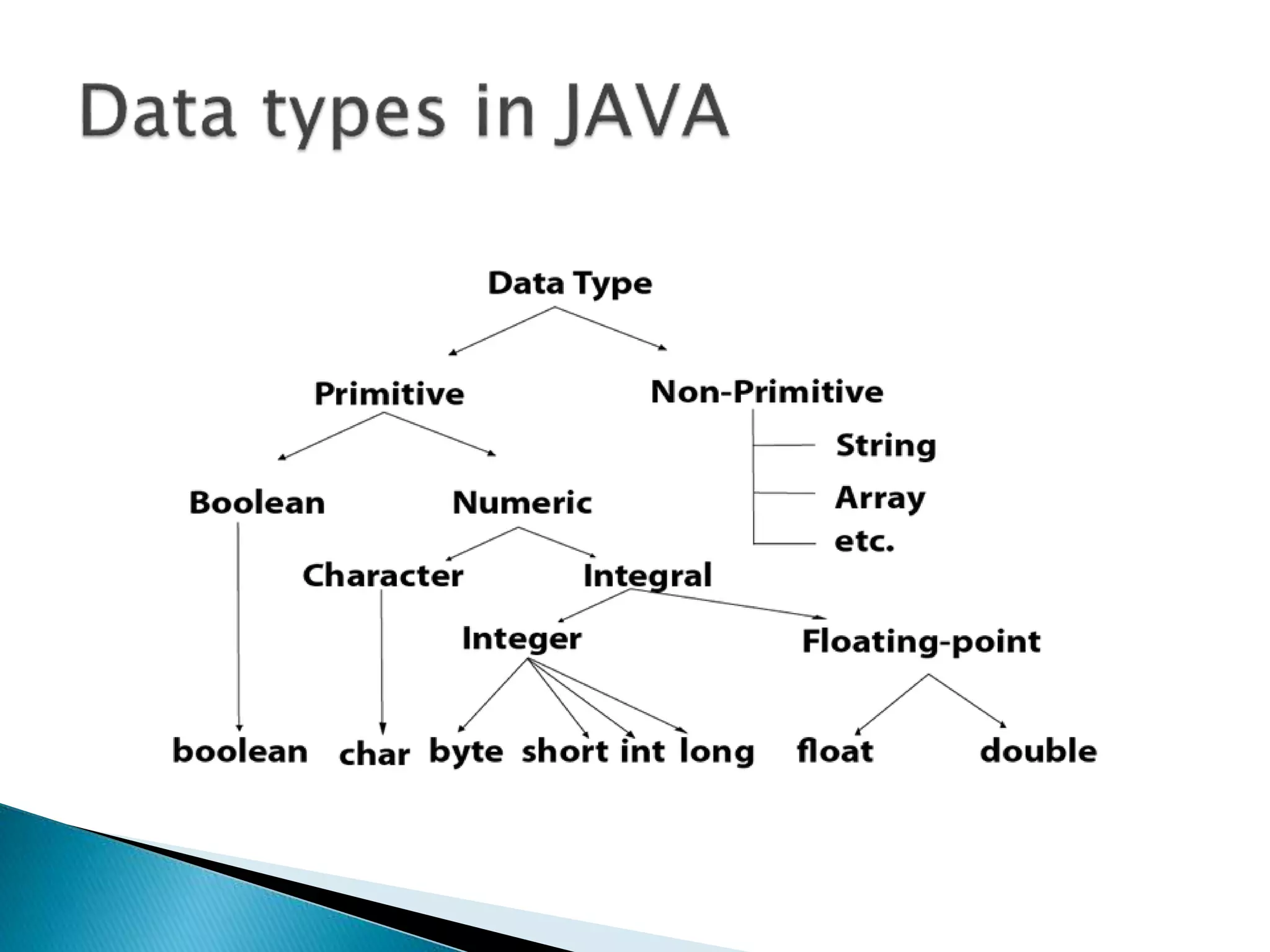 Data types in JAVA

Data Type

Primitive

Non-Primitive

String

Array

etc.

Boolean

Numeric

Character

Integral

Integer

Floating-point

boolean

char

byte

short

int

long

float

double